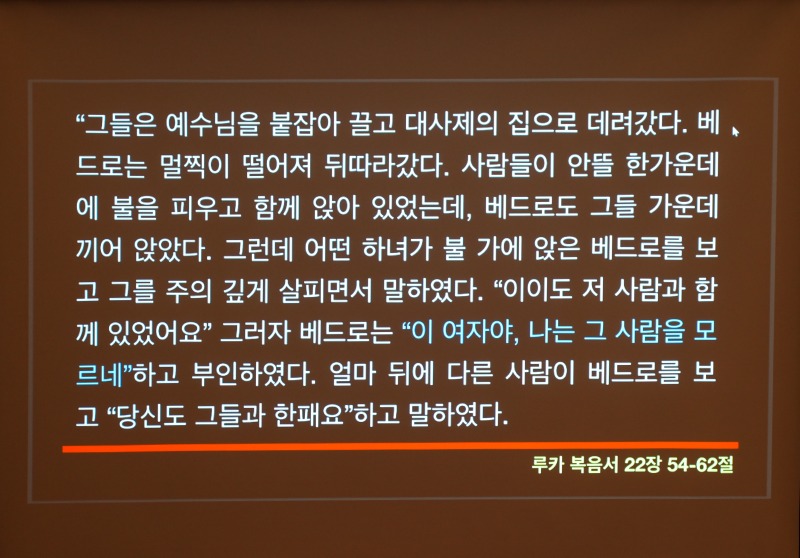 “그들은 예수님을 붙잡아 끌고 대사제의 집으로 데려갔다. 베드로는 멀찍이 떨어져 뒤따라갔다. 사람들이 안뜰 한가운데에 불을 피우고 함께 앉아 있었는데, 베드로도 그들 가운데 끼어 앉았다. 그런데 어떤 하녀가 불 가에 앉은 베드로를 보고 그를 주의 깊게 살피면서 말하였다. “이이도 저 사람과 함께 있었어요” 그러자 베드로는 “이 여자야, 나는 그 사람을 모르네”하고 부인하였다. 얼마 뒤에 다른 사람이 베드로를 보고 “당신도 그들과 한패요”하고 말하였다.

루카 복음서 22장 54-62절